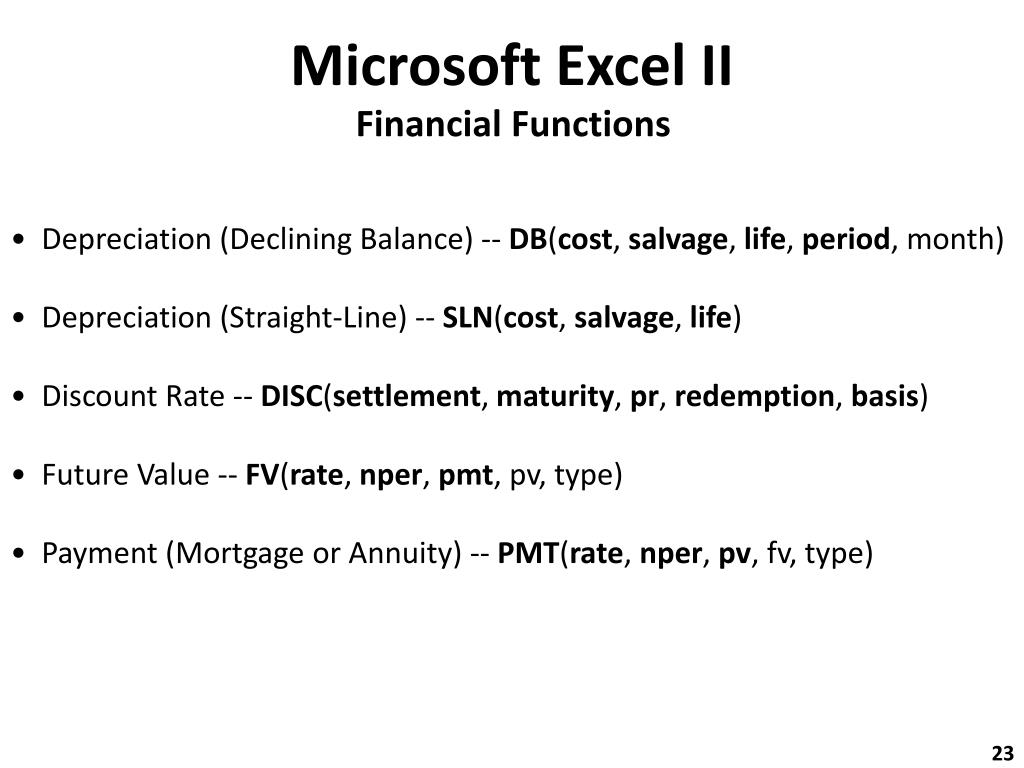 Microsoft Excel II
Financial Functions

• Depreciation (Declining Balance) -- DB(cost, salvage, life, period, month)

• Depreciation (Straight-Line) -- SLN(cost, salvage, life)

• Discount Rate -- DISC(settlement, maturity, pr, redemption, basis)

• Future Value -- FV(rate, nper, pmt, pv, type)

• Payment (Mortgage or Annuity) -- PMT(rate, nper, pv, fv, type)

23